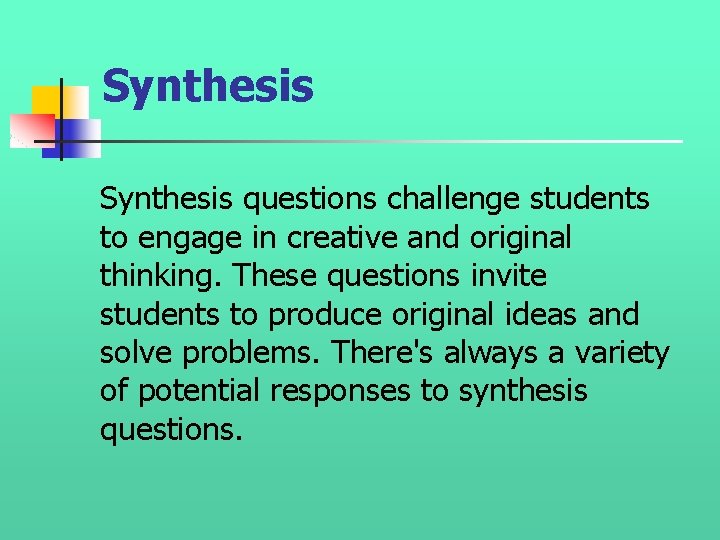 Synthesis

Synthesis questions challenge students to engage in creative and original thinking. These questions invite students to produce original ideas and solve problems. There's always a variety of potential responses to synthesis questions.